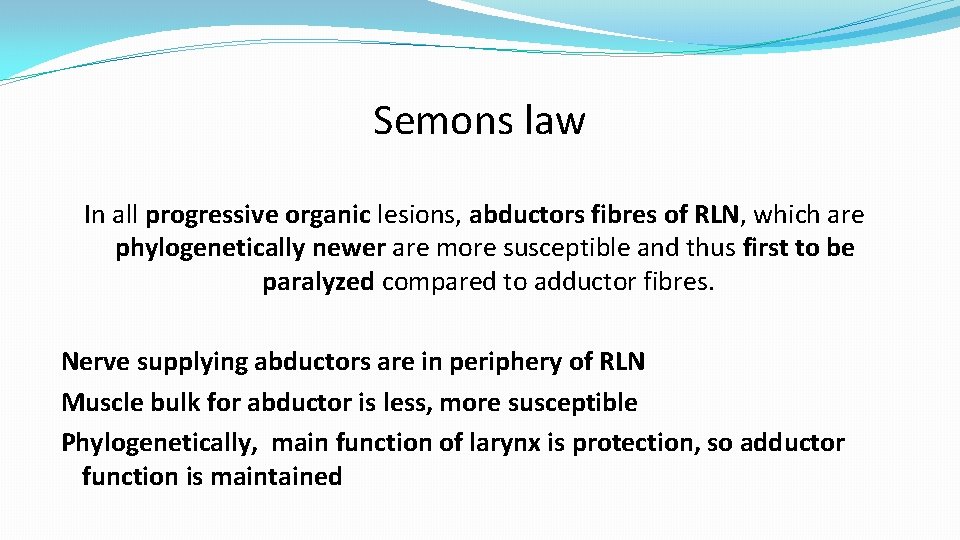 Semons law

In all progressive organic lesions, abductors fibres of RLN, which are phylogenetically newer are more susceptible and thus first to be paralyzed compared to adductor fibres.

Nerve supplying abductors are in periphery of RLN
Muscle bulk for abductor is less, more susceptible
Phylogenetically, main function of larynx is protection, so adductor function is maintained